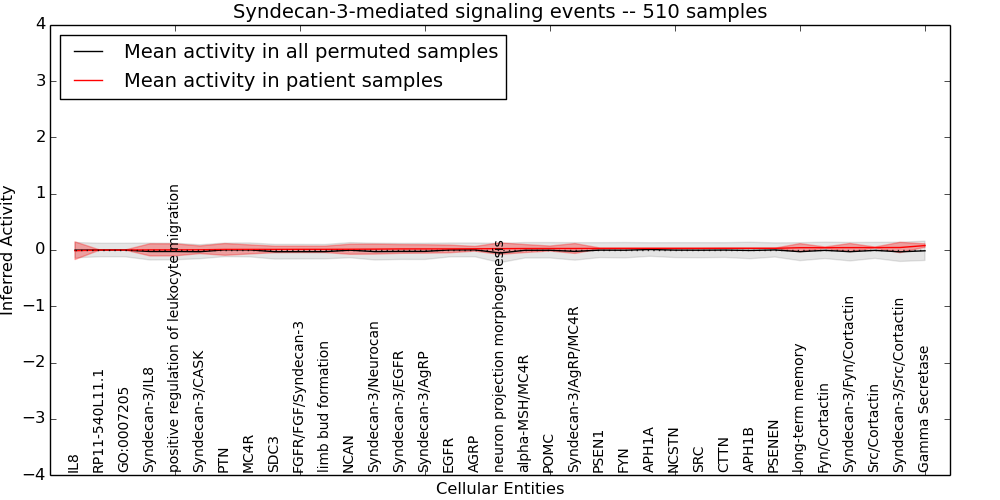 Syndecan-3-mediated signaling events -- 510 samples

Mean activity in all permuted samples
Mean activity in patient samples

Inferred Activity

4
3
2
1
0
−1
−2
−3
−4

IL8
RP11-540L11.1
GO:0007205
Syndecan-3/IL8
positive regulation of leukocyte migration
Syndecan-3/CASK
PTN
MC4R
SDC3
FGFR/FGF/Syndecan-3
limb bud formation
NCAN
Syndecan-3/Neurocan
Syndecan-3/EGFR
Syndecan-3/AgRP
EGFR
AGRP
neuron projection morphogenesis
alpha-MSH/MC4R
POMC
Syndecan-3/AgRP/MC4R
PSEN1
FYN
APH1A
NCSTN
SRC
CTTN
APH1B
PSENEN
long-term memory
Fyn/Cortactin
Syndecan-3/Fyn/Cortactin
Src/Cortactin
Syndecan-3/Src/Cortactin
Gamma Secretase

Cellular Entities